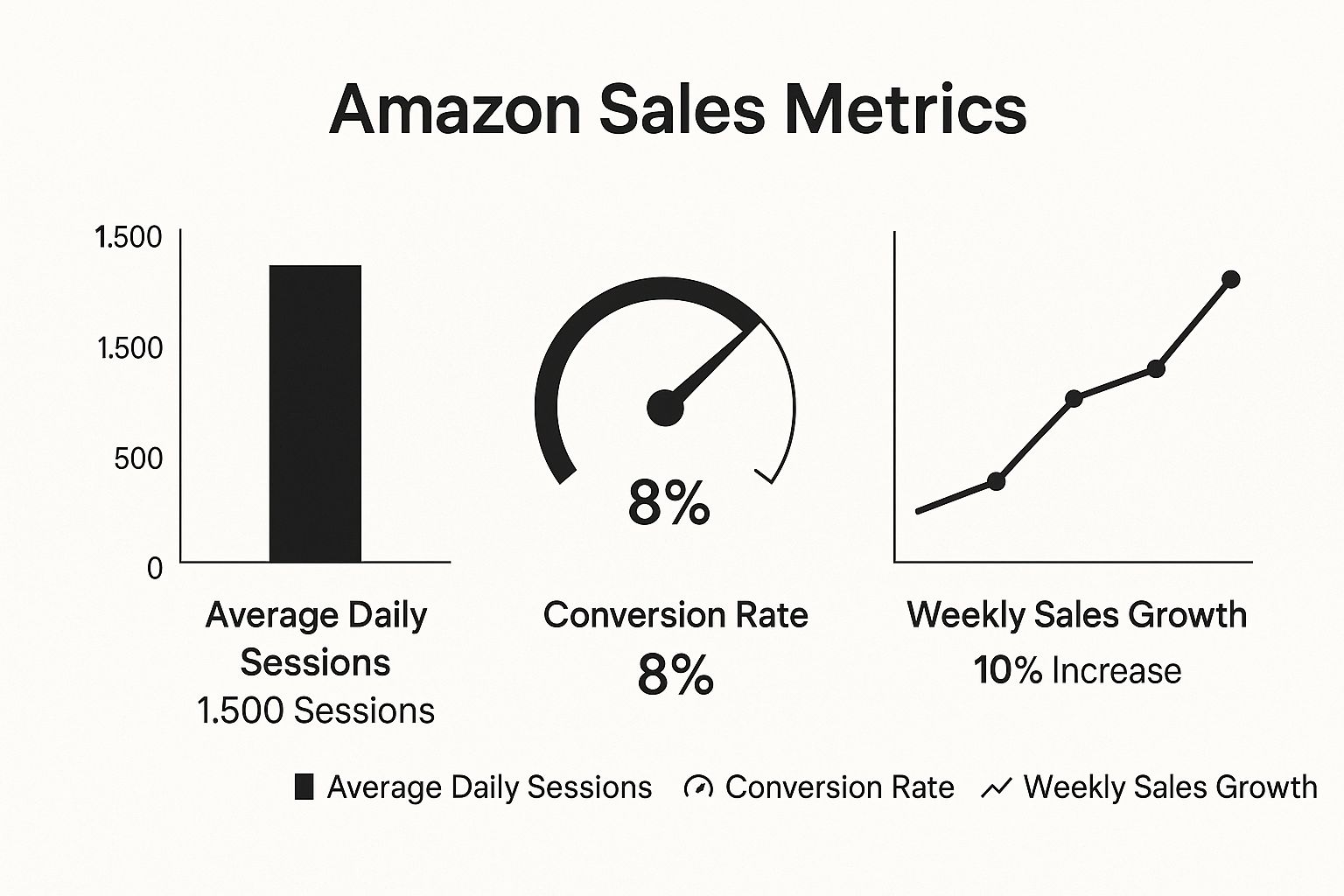 Amazon Sales Metrics

1.500
1.500
500
0

8%

Average Daily Sessions
1.500 Sessions

Conversion Rate
8%

Weekly Sales Growth
10% Increase

Average Daily Sessions Conversion Rate Weekly Sales Growth